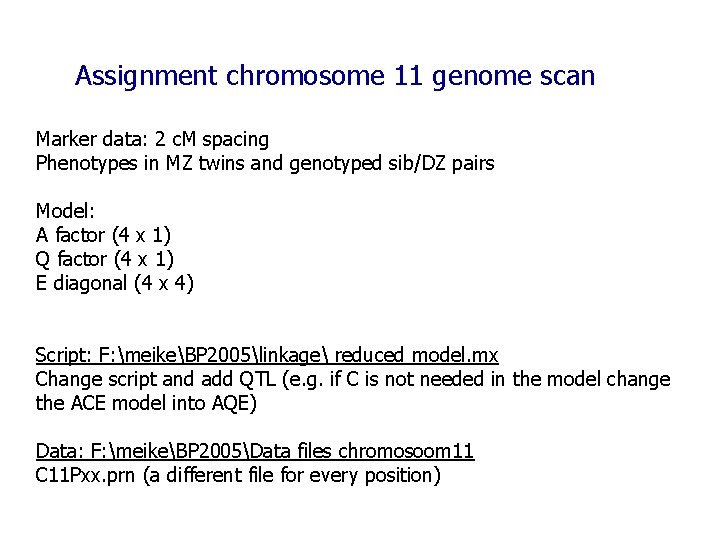 Assignment chromosome 11 genome scan

Marker data: 2 cM spacing
Phenotypes in MZ twins and genotyped sib/DZ pairs

Model:
A factor (4 x 1)
Q factor (4 x 1)
E diagonal (4 x 4)

Script: F:\meike\BP2005\linkage\ reduced model.mx
Change script and add QTL (e.g. if C is not needed in the model change the ACE model into AQE)

Data: F:\meike\BP2005\Data files chromosoom11
C11Pxx.prn (a different file for every position)